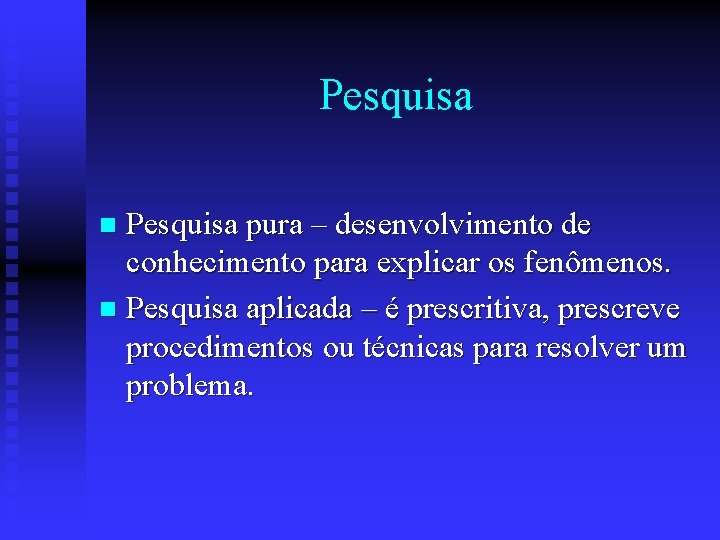 Pesquisa

- Pesquisa pura – desenvolvimento de conhecimento para explicar os fenômenos.
- Pesquisa aplicada – é prescritiva, prescreve procedimentos ou técnicas para resolver um problema.